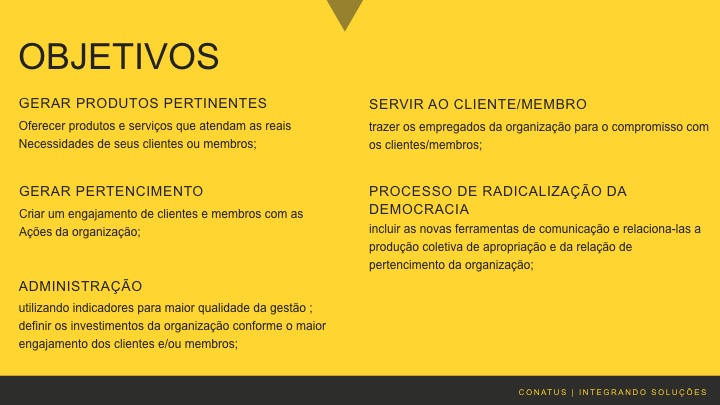 OBJETIVOS

GERAR PRODUTOS PERTINENTES

Oferecer produtos e serviços que atendam as reais Necessidades de seus clientes ou membros;

GERAR PERTENCIMENTO

Criar um engajamento de clientes e membros com as Ações da organização;

ADMINISTRAÇÃO

utilizando indicadores para maior qualidade da gestão ; definir os investimentos da organização conforme o maior engajamento dos clientes e/ou membros;

SERVIR AO CLIENTE/MEMBRO

trazer os empregados da organização para o compromisso com os clientes/membros;

PROCESSO DE RADICALIZAÇÃO DA DEMOCRACIA

incluir as novas ferramentas de comunicação e relaciona-las a produção coletiva de apropriação e da relação de pertencimento da organização;

CONATUS | INTEGRANDO SOLUÇÕES